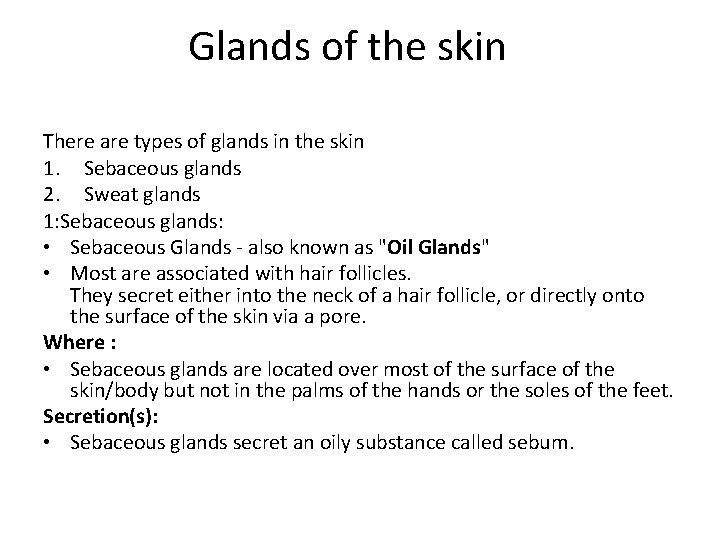 Glands of the skin

There are types of glands in the skin
1. Sebaceous glands
2. Sweat glands
1:Sebaceous glands:
• Sebaceous Glands - also known as "Oil Glands"
• Most are associated with hair follicles. They secret either into the neck of a hair follicle, or directly onto the surface of the skin via a pore.
Where :
• Sebaceous glands are located over most of the surface of the skin/body but not in the palms of the hands or the soles of the feet.
Secretion(s):
• Sebaceous glands secret an oily substance called sebum.